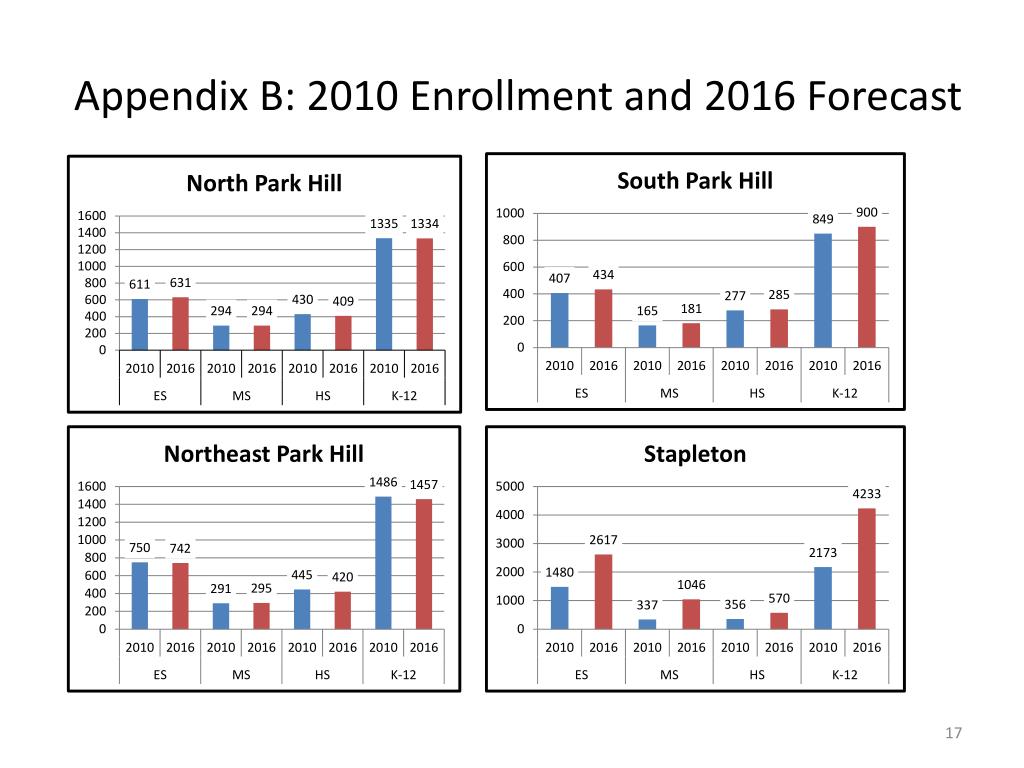 Appendix B: 2010 Enrollment and 2016 Forecast

North Park Hill

1600
1400
1200
1000
800
600
400
200
0

611 631 294 294 430 409 1335 1334

2010 2016 2010 2016 2010 2016 2010 2016
ES MS HS K-12

South Park Hill

1000
800
600
400
200
0

407 434 165 181 277 285 849 900

2010 2016 2010 2016 2010 2016 2010 2016
ES MS HS K-12

Northeast Park Hill

1600
1400
1200
1000
800
600
400
200
0

750 742 291 295 445 420 1486 1457

2010 2016 2010 2016 2010 2016 2010 2016
ES MS HS K-12

Stapleton

5000
4000
3000
2000
1000
0

1480 2617 337 1046 356 570 2173 4233

2010 2016 2010 2016 2010 2016 2010 2016
ES MS HS K-12

17